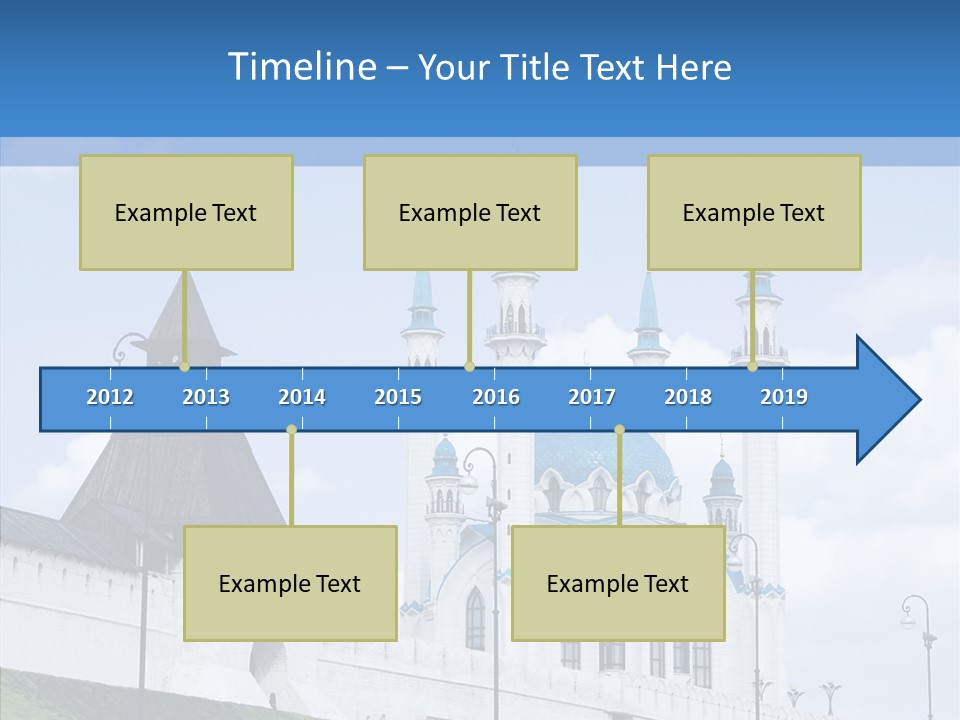 Timeline – Your Title Text Here

Example Text

Example Text

Example Text

2012 2013 2014 2015 2016 2017 2018 2019

Example Text

Example Text